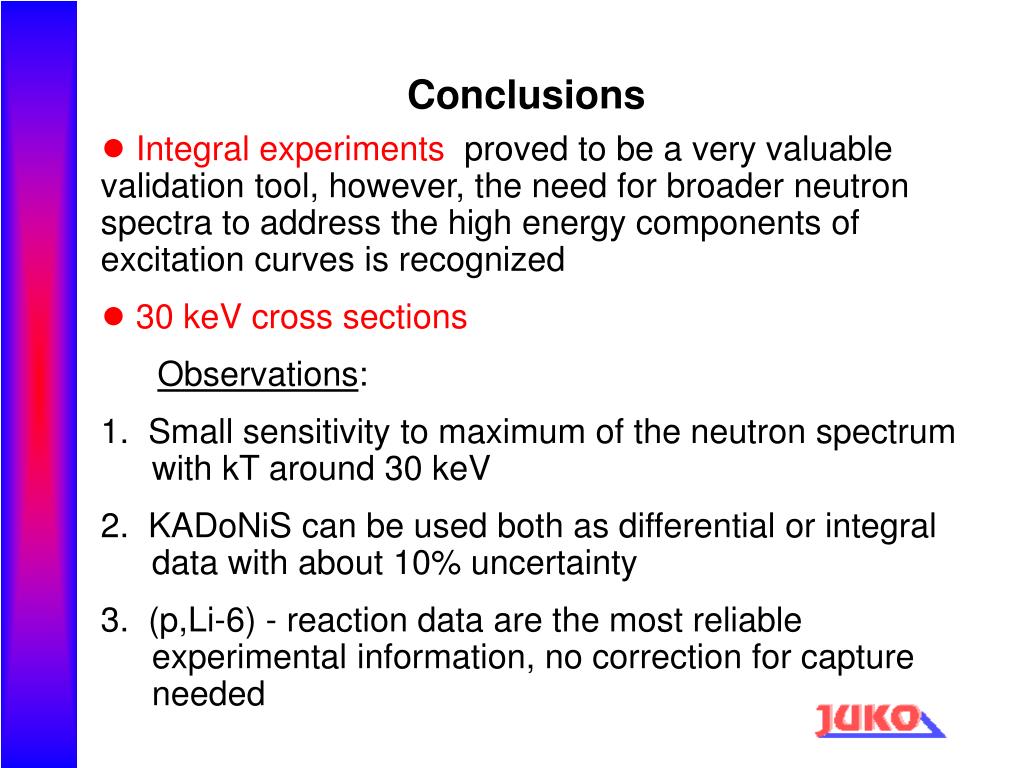 Conclusions

● Integral experiments proved to be a very valuable validation tool, however, the need for broader neutron spectra to address the high energy components of excitation curves is recognized

● 30 keV cross sections

Observations:

1. Small sensitivity to maximum of the neutron spectrum with kT around 30 keV

2. KADoNiS can be used both as differential or integral data with about 10% uncertainty

3. (p,Li-6) - reaction data are the most reliable experimental information, no correction for capture needed

JUKO